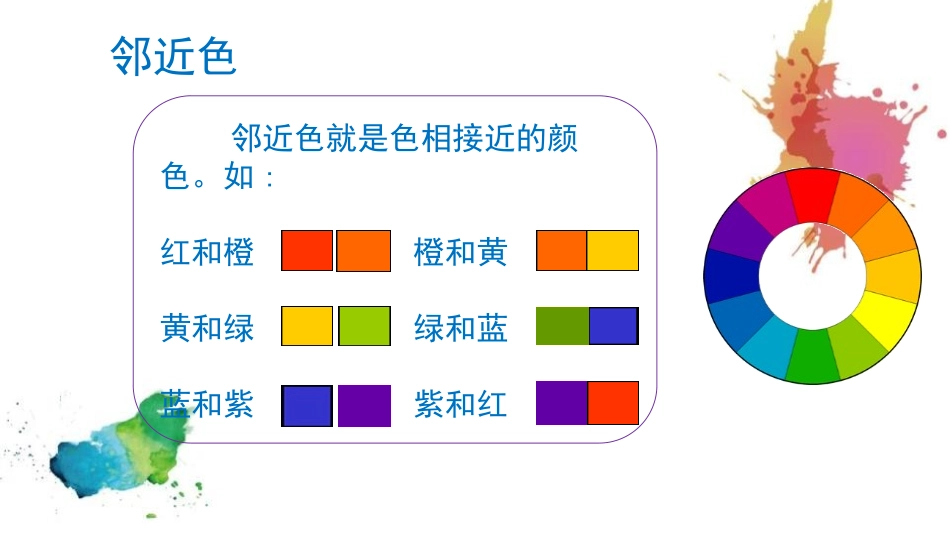 邻近色

邻近色就是色相接近的颜色。如：

红和橙 橙和黄

黄和绿 绿和蓝

蓝和紫 紫和红